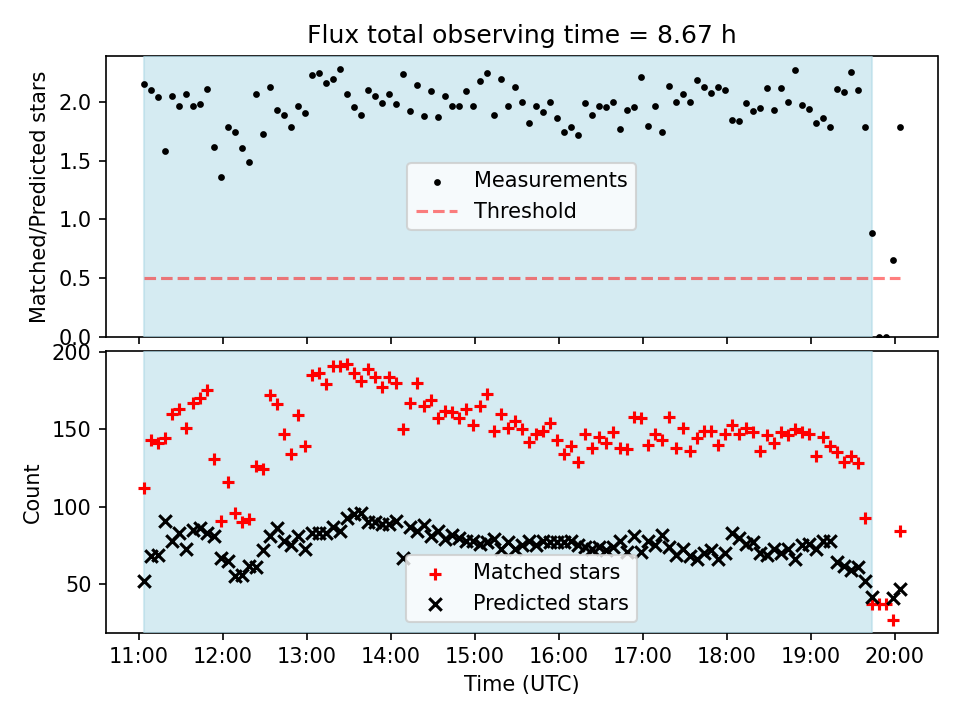 Flux total observing time = 8.67 h

Matched/Predicted stars

2.0
1.5
1.0
0.5
0.0

Measurements
Threshold

Count

200
150
100
50

Matched stars
Predicted stars

11:00 12:00 13:00 14:00 15:00 16:00 17:00 18:00 19:00 20:00

Time (UTC)